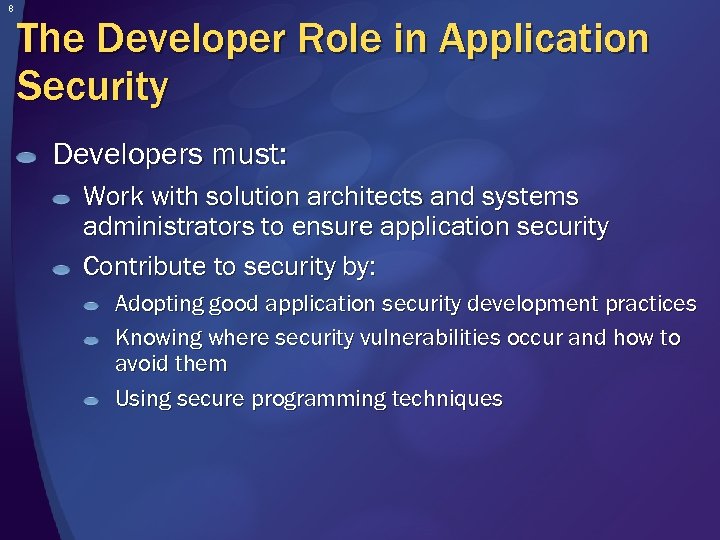 8

The Developer Role in Application Security

Developers must:

Work with solution architects and systems administrators to ensure application security

Contribute to security by:

Adopting good application security development practices

Knowing where security vulnerabilities occur and how to avoid them

Using secure programming techniques